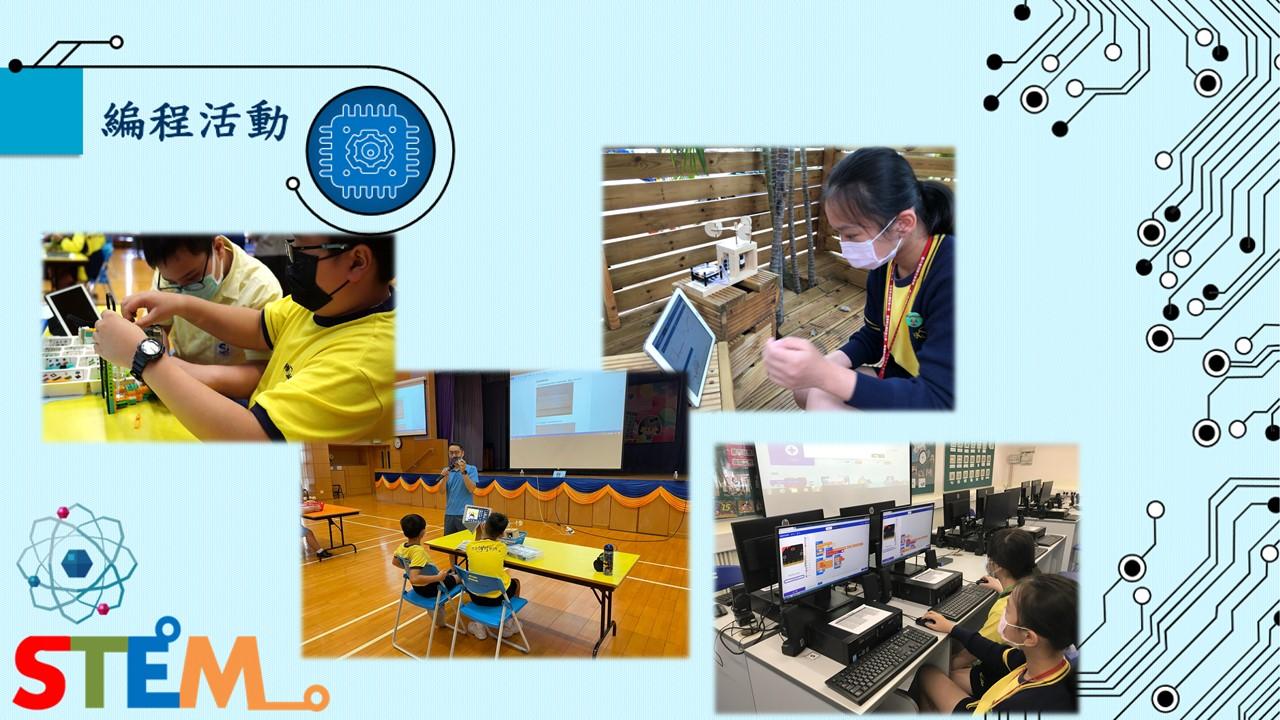 編程活動

STEM